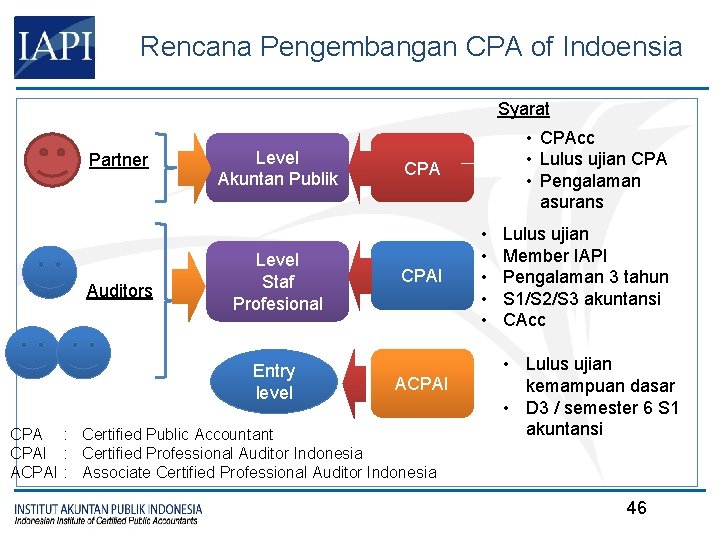 IAPI

Rencana Pengembangan CPA of Indoensia

Syarat

Partner

Level Akuntan Publik

CPA

• CPAcc
• Lulus ujian CPA
• Pengalaman asurans

Auditors

Level Staf Profesional

CPAI

• Lulus ujian
• Member IAPI
• Pengalaman 3 tahun
• S1/S2/S3 akuntansi
• CAcc

Entry level

ACPAI

• Lulus ujian kemampuan dasar
• D3 / semester 6 S1 akuntansi

CPA : Certified Public Accountant
CPAI : Certified Professional Auditor Indonesia
ACPAI : Associate Certified Professional Auditor Indonesia

INSTITUT AKUNTAN PUBLIK INDONESIA
Indonesian Institute of Certified Public Accountants

46